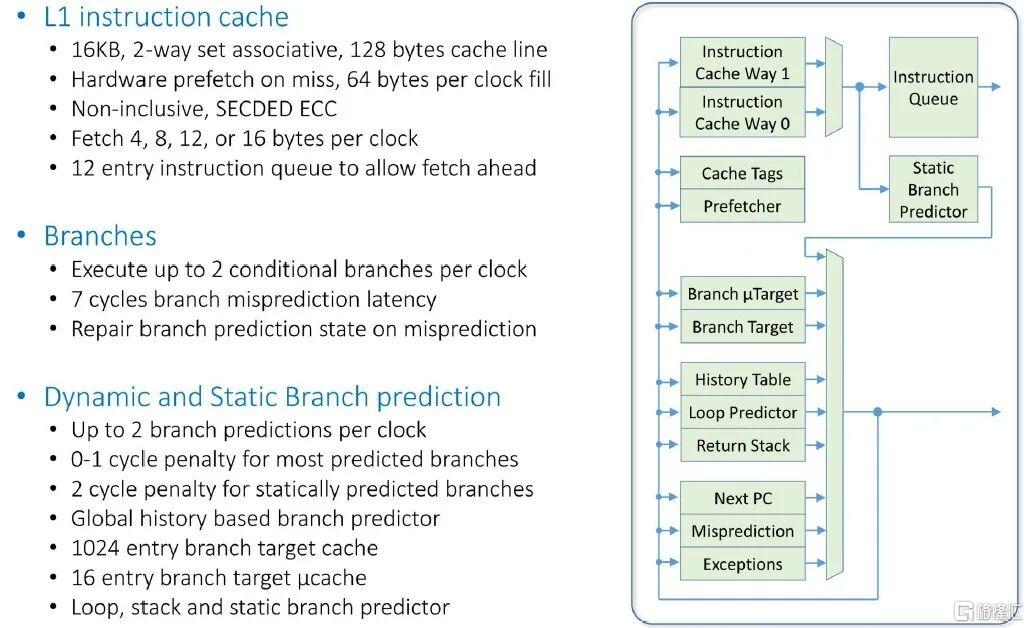 • L1 instruction cache
• 16KB, 2-way set associative, 128 bytes cache line
• Hardware prefetch on miss, 64 bytes per clock fill
• Non-inclusive, SECDED ECC
• Fetch 4, 8, 12, or 16 bytes per clock
• 12 entry instruction queue to allow fetch ahead

• Branches
• Execute up to 2 conditional branches per clock
• 7 cycles branch misprediction latency
• Repair branch prediction state on misprediction

• Dynamic and Static Branch prediction
• Up to 2 branch predictions per clock
• 0-1 cycle penalty for most predicted branches
• 2 cycle penalty for statically predicted branches
• Global history based branch predictor
• 1024 entry branch target cache
• 16 entry branch target µcache
• Loop, stack and static branch predictor

Instruction Cache Way 1
Instruction Cache Way 0
Instruction Queue
Cache Tags
Prefetcher
Static Branch Predictor
Branch µTarget
Branch Target
History Table
Loop Predictor
Return Stack
Next PC
Misprediction
Exceptions

格隆汇